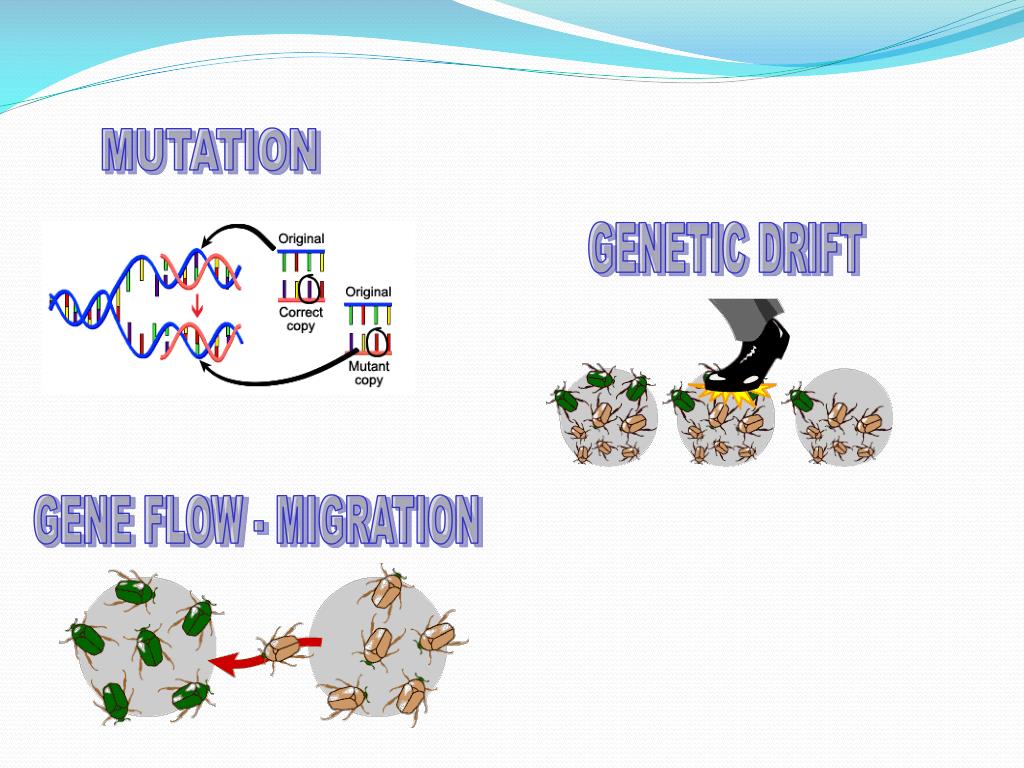 MUTATION

Original

Correct copy

Original

Mutant copy

GENETIC DRIFT

GENE FLOW - MIGRATION